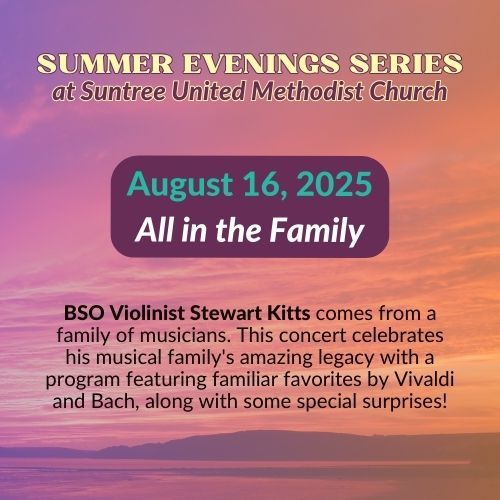 SUMMER EVENINGS SERIES
at Suntree United Methodist Church

August 16, 2025
All in the Family

BSO Violinist Stewart Kitts comes from a family of musicians. This concert celebrates his musical family's amazing legacy with a program featuring familiar favorites by Vivaldi and Bach, along with some special surprises!